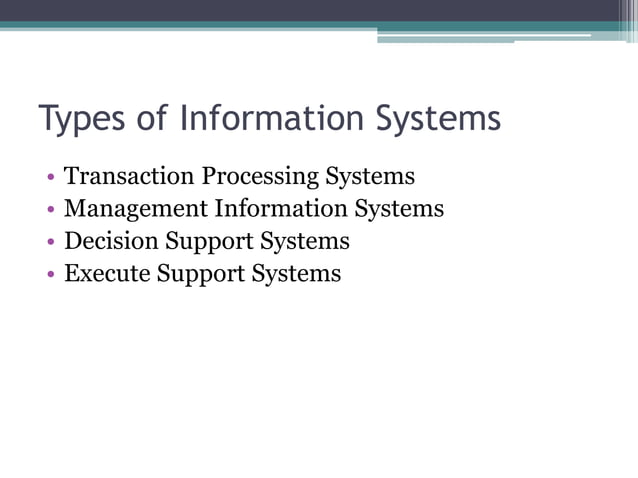 Types of Information Systems

• Transaction Processing Systems
• Management Information Systems
• Decision Support Systems
• Execute Support Systems